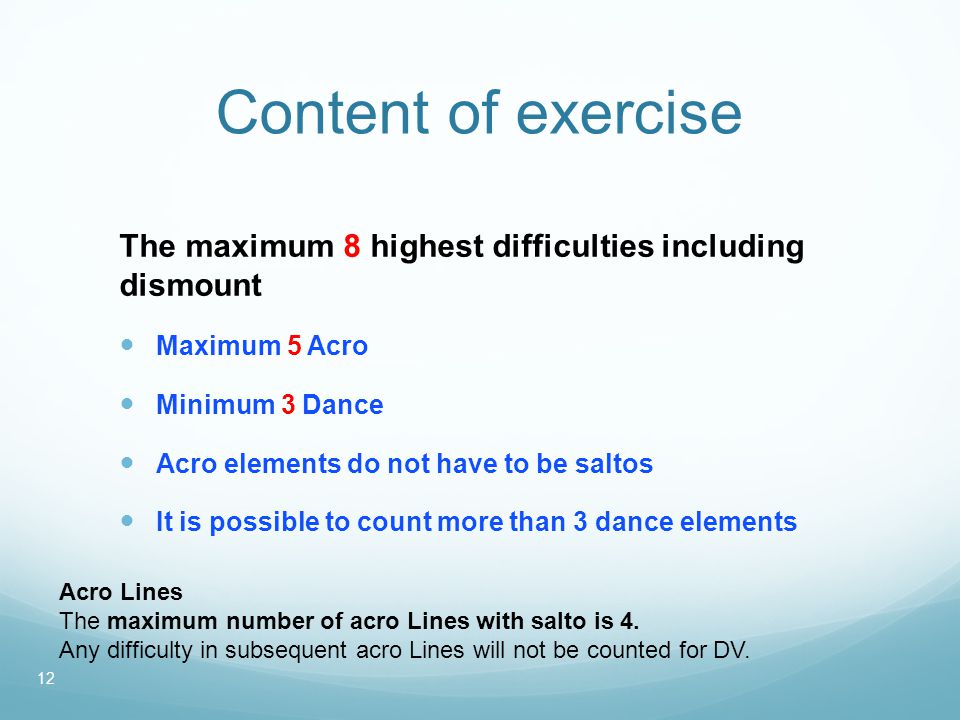 Content of exercise

The maximum 8 highest difficulties including dismount

- Maximum 5 Acro
- Minimum 3 Dance
- Acro elements do not have to be saltos
- It is possible to count more than 3 dance elements

Acro Lines
The maximum number of acro Lines with salto is 4.
Any difficulty in subsequent acro Lines will not be counted for DV.

12